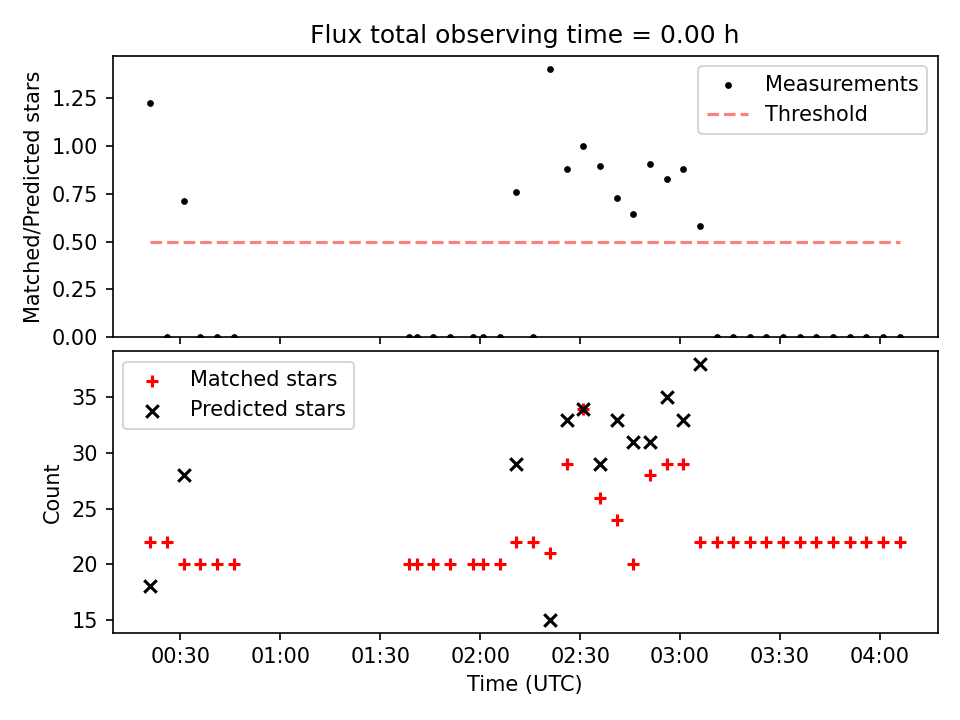 Flux total observing time = 0.00 h

Matched/Predicted stars

1.25
1.00
0.75
0.50
0.25
0.00

Measurements
Threshold

Count

35
30
25
20
15

Matched stars
Predicted stars

00:30
01:00
01:30
02:00
02:30
03:00
03:30
04:00

Time (UTC)